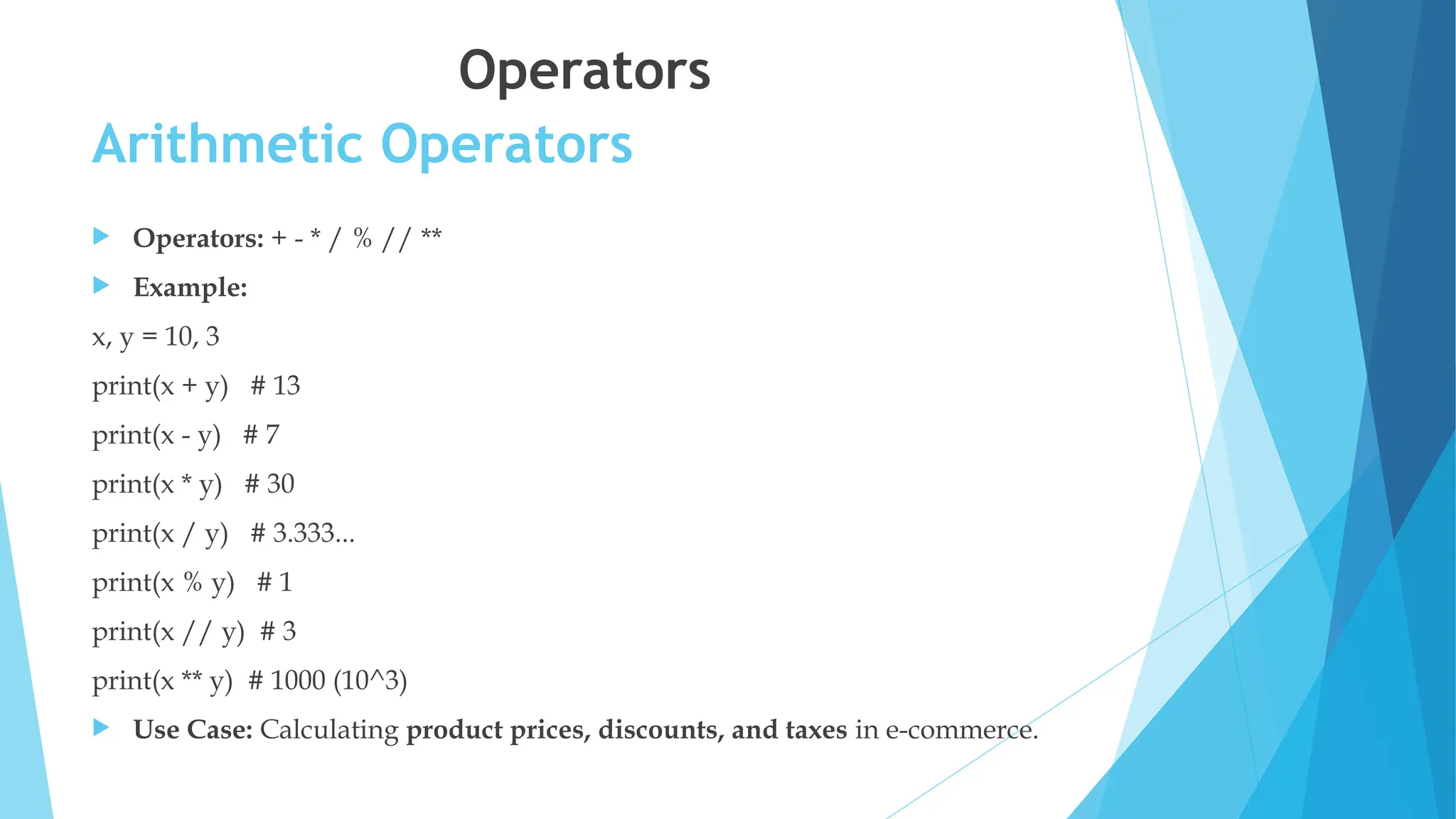 Operators

Arithmetic Operators

Operators: + - * / % // **

Example:

x, y = 10, 3

print(x + y) # 13

print(x - y) # 7

print(x * y) # 30

print(x / y) # 3.333...

print(x % y) # 1

print(x // y) # 3

print(x ** y) # 1000 (10^3)

Use Case: Calculating product prices, discounts, and taxes in e-commerce.